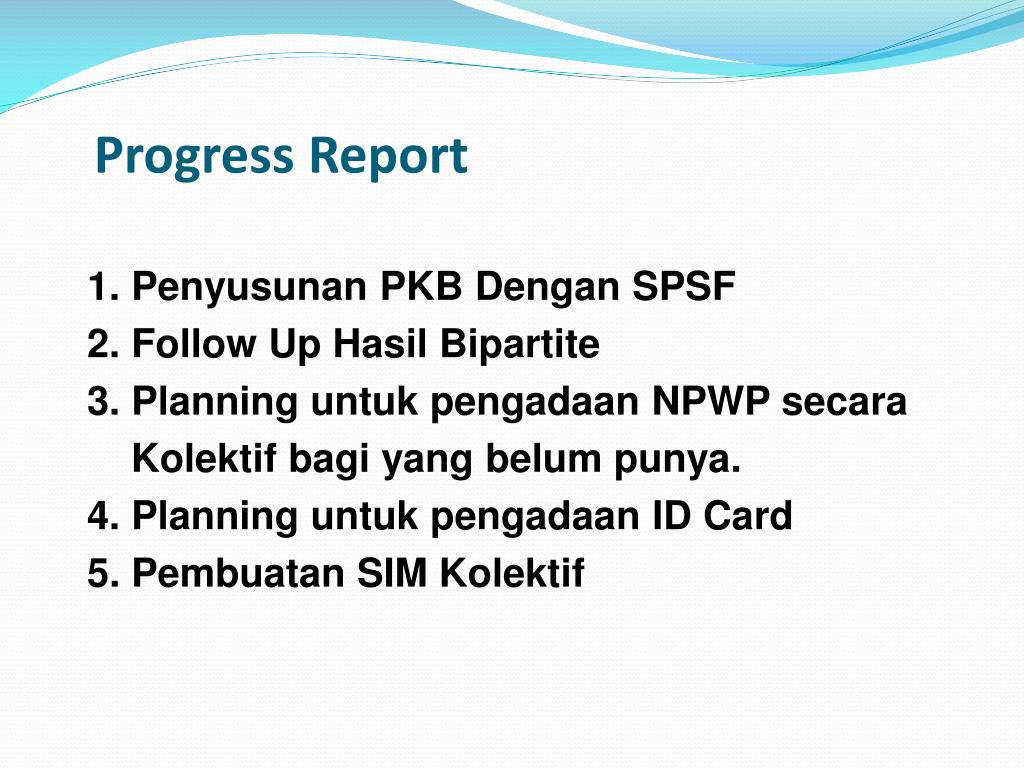 Progress Report

1. Penyusunan PKB Dengan SPSF
2. Follow Up Hasil Bipartite
3. Planning untuk pengadaan NPWP secara Kolektif bagi yang belum punya.
4. Planning untuk pengadaan ID Card
5. Pembuatan SIM Kolektif